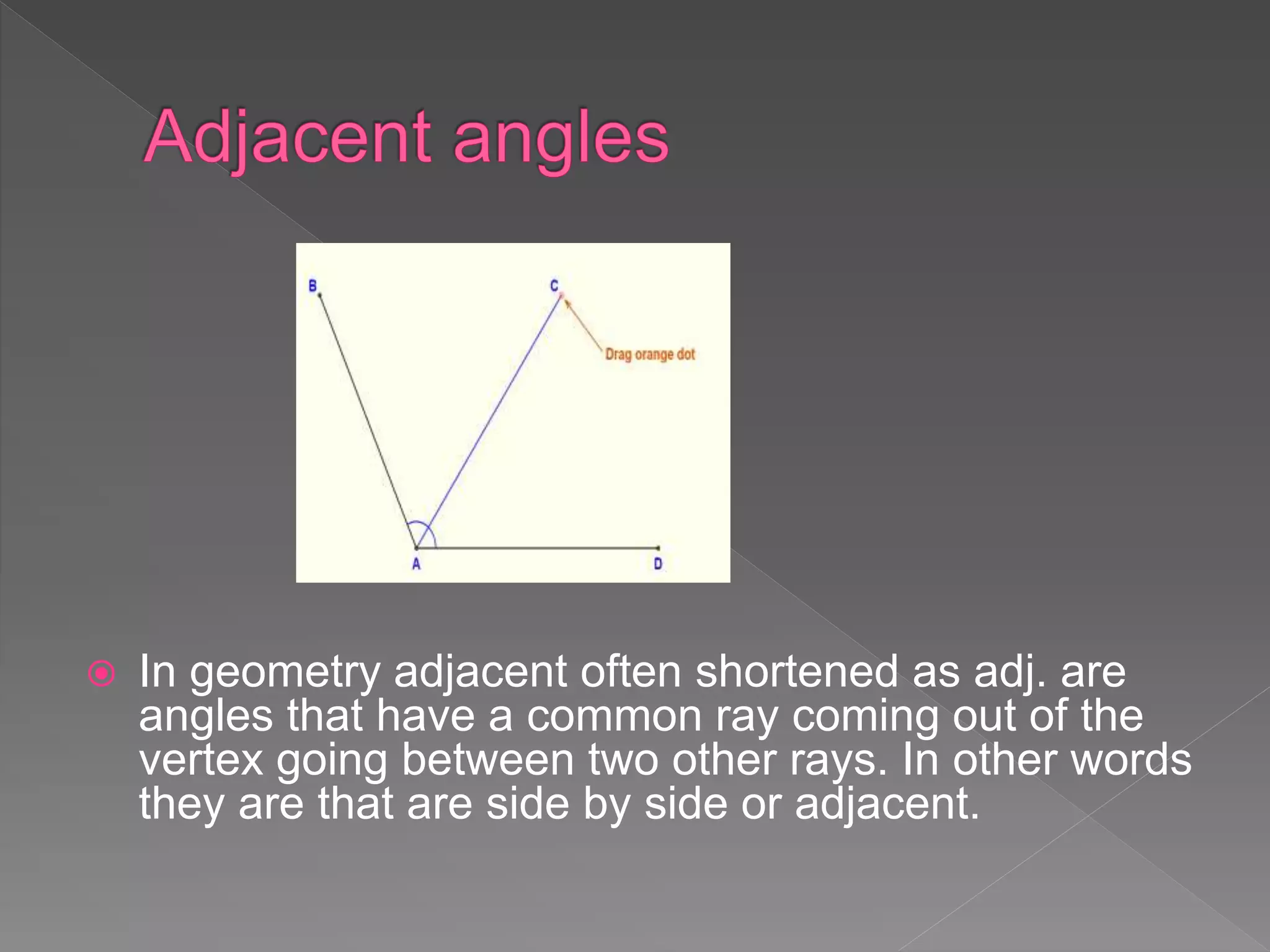 Adjacent angles

B

C

Drag orange dot

A

D

In geometry adjacent often shortened as adj. are angles that have a common ray coming out of the vertex going between two other rays. In other words they are that are side by side or adjacent.